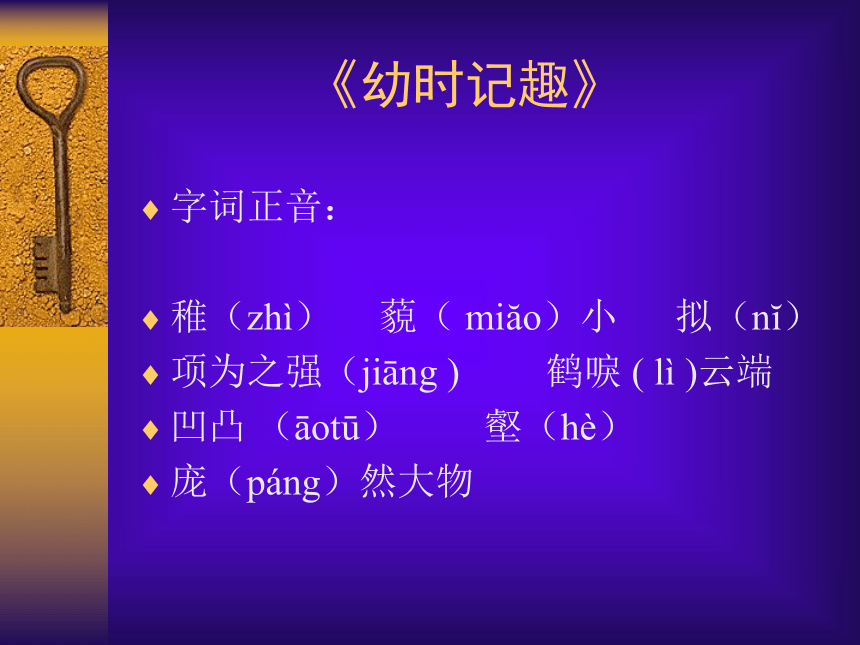 《幼时记趣》

♦ 字词正音：

♦ 稚（zhì） 藐（ miǎo）小 拟（nǐ）
♦ 项为之强（jiāng ) 鹤唳 ( lì )云端
♦ 凹凸 （āotū） 壑（hè）
♦ 庞（páng）然大物